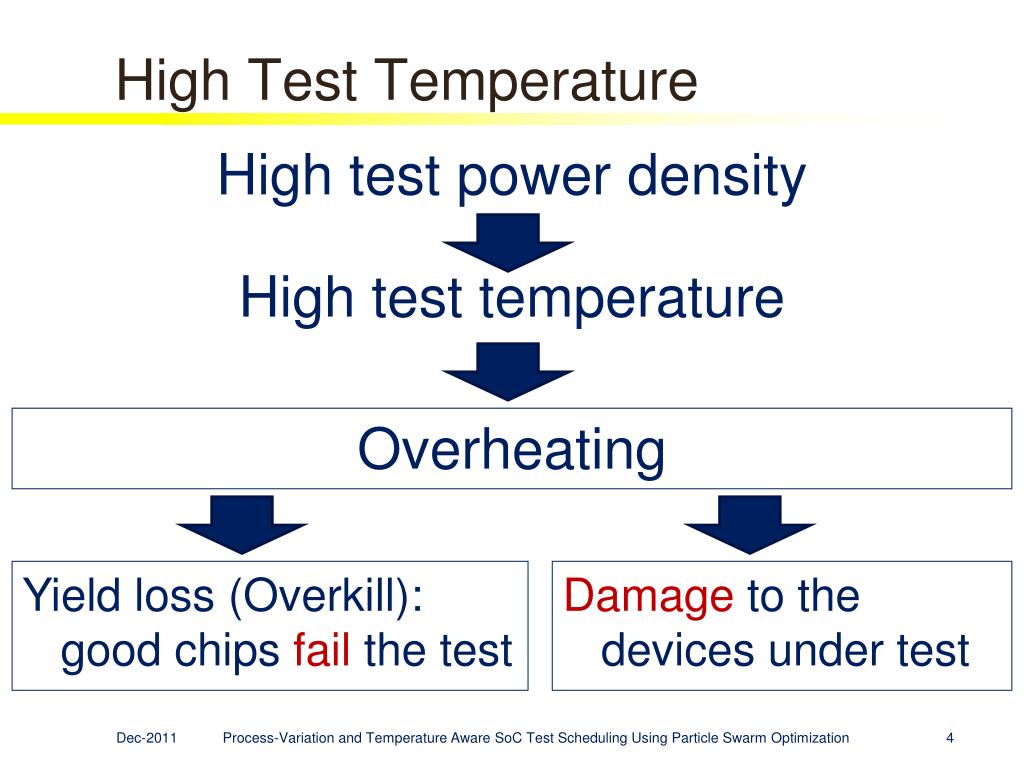 High Test Temperature

High test power density

High test temperature

Overheating

Yield loss (Overkill): good chips fail the test

Damage to the devices under test

Dec-2011 Process-Variation and Temperature Aware SoC Test Scheduling Using Particle Swarm Optimization 4